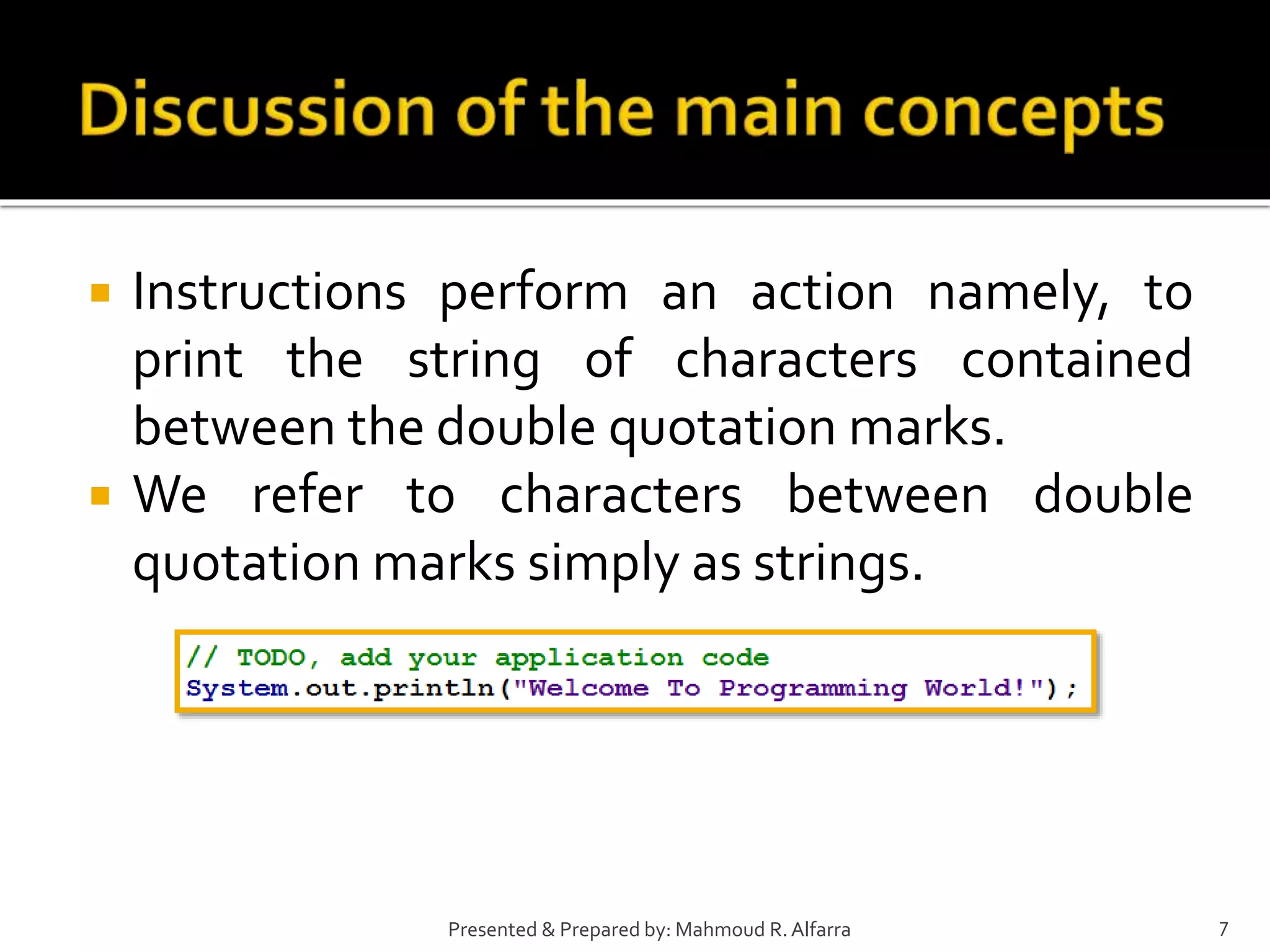 Discussion of the main concepts

▪ Instructions perform an action namely, to print the string of characters contained between the double quotation marks.

▪ We refer to characters between double quotation marks simply as strings.

// TODO, add your application code
System.out.println("Welcome To Programming World!");

Presented & Prepared by: Mahmoud R. Alfarra

7